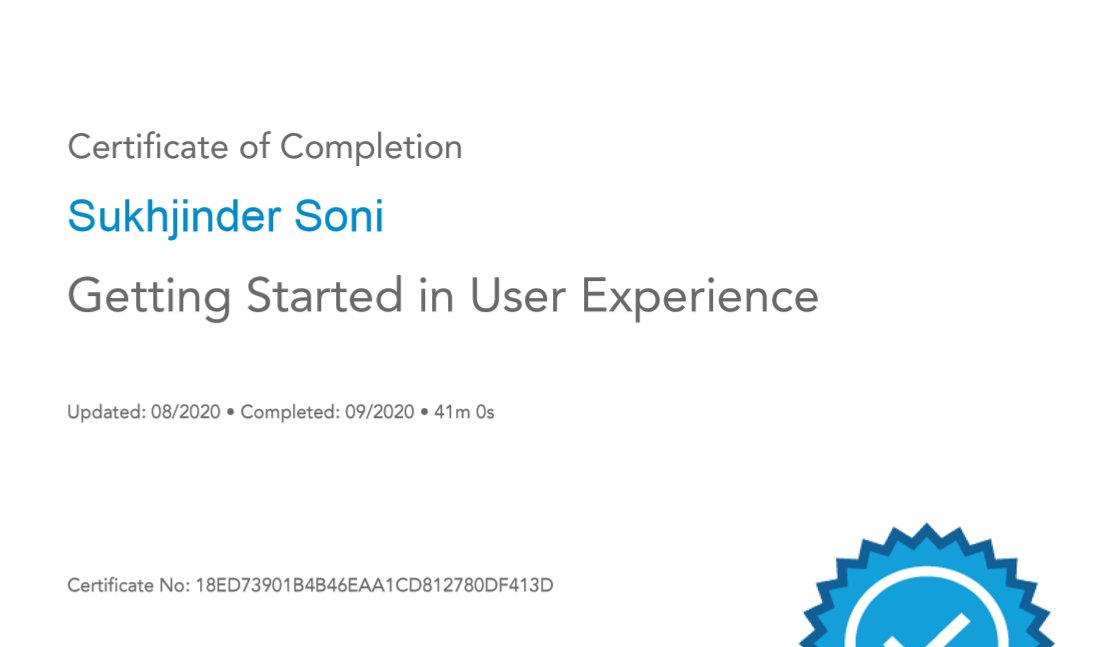 Certificate of Completion

Sukhjinder Soni

Getting Started in User Experience

Updated: 08/2020 • Completed: 09/2020 • 41m 0s

Certificate No: 18ED73901B4B46EAA1CD812780DF413D